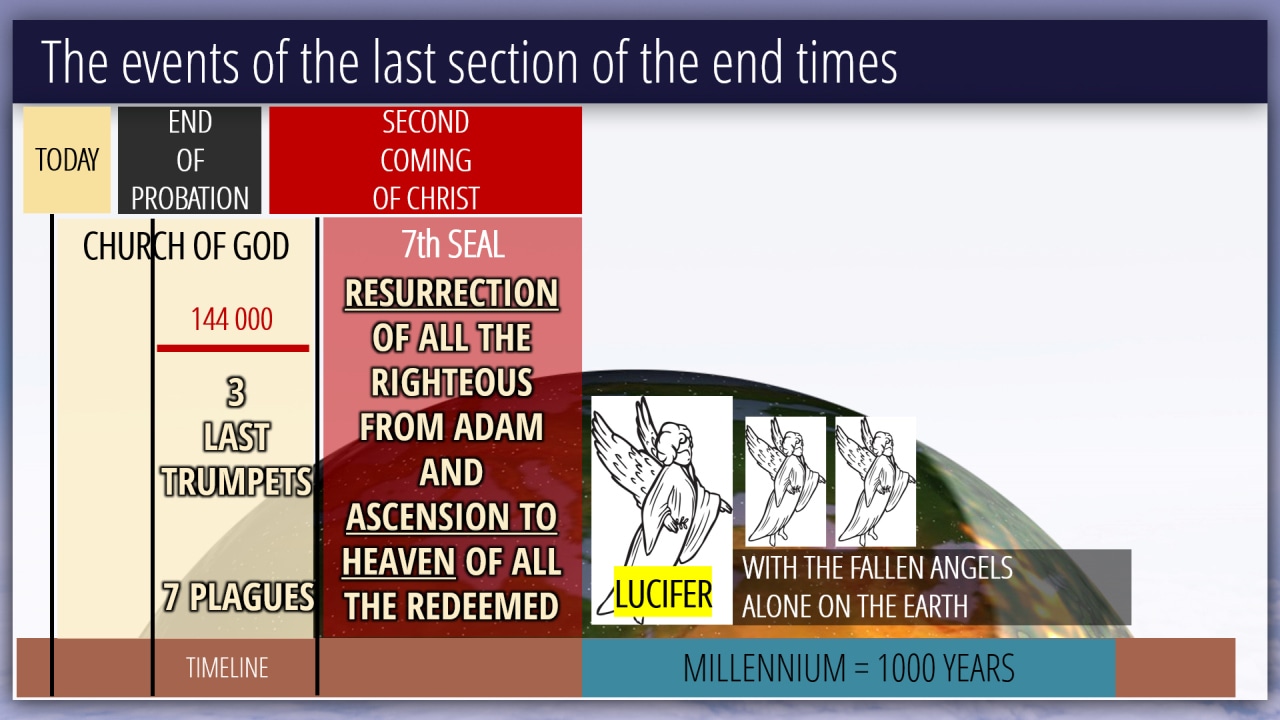 The events of the last section of the end times

TODAY

END OF PROBATION

SECOND COMING OF CHRIST

CHURCH OF GOD

144 000

3 LAST TRUMPETS

7 PLAGUES

7th SEAL

RESURRECTION OF ALL THE RIGHTEOUS FROM ADAM AND ASCENSION TO HEAVEN OF ALL THE REDEEMED

LUCIFER

WITH THE FALLEN ANGELS ALONE ON THE EARTH

TIMELINE

MILLENNIUM = 1000 YEARS